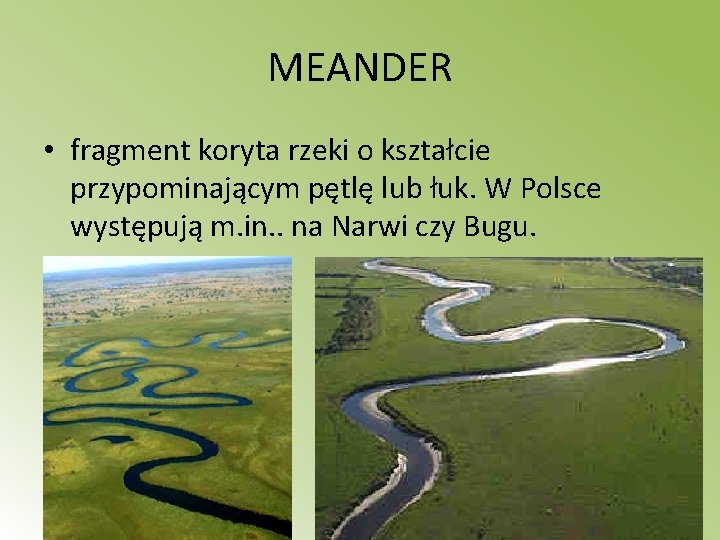 MEANDER

• fragment koryta rzeki o kształcie przypominającym pętlę lub łuk. W Polsce występują m.in.. na Narwi czy Bugu.